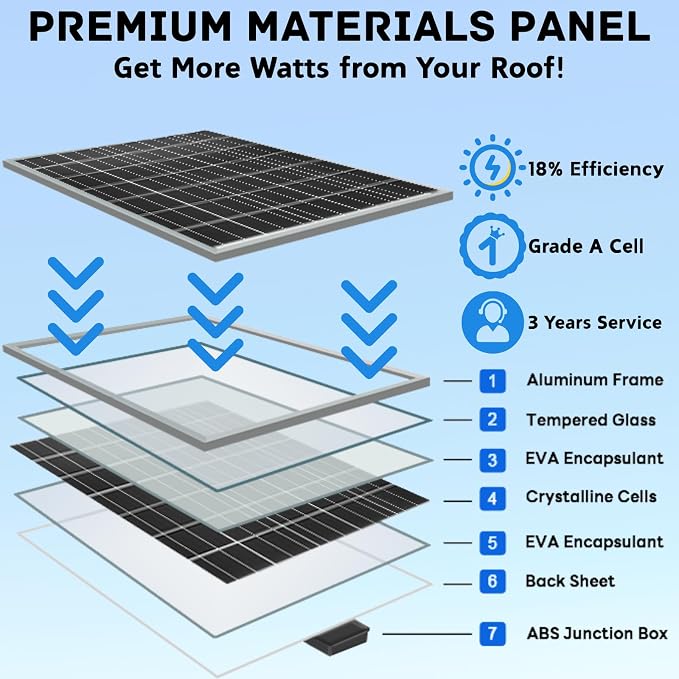 PREMIUM MATERIALS PANEL
Get More Watts from Your Roof!

18% Efficiency

1 Grade A Cell

3 Years Service

1 Aluminum Frame
2 Tempered Glass
3 EVA Encapsulant
4 Crystalline Cells
5 EVA Encapsulant
6 Back Sheet
7 ABS Junction Box